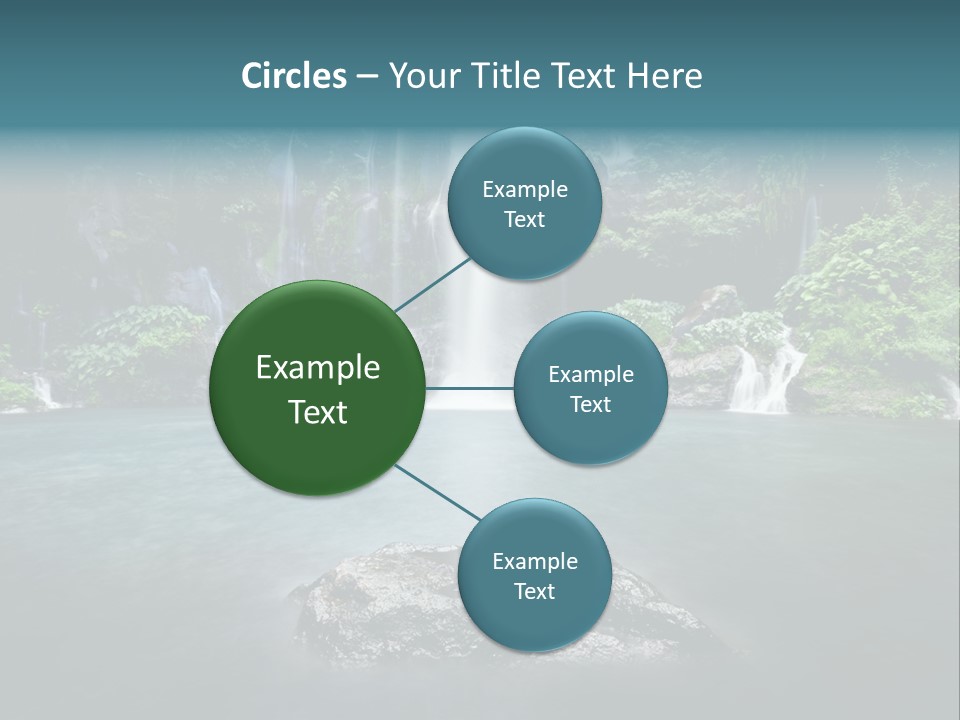 Circles – Your Title Text Here

Example Text

Example Text

Example Text

Example Text